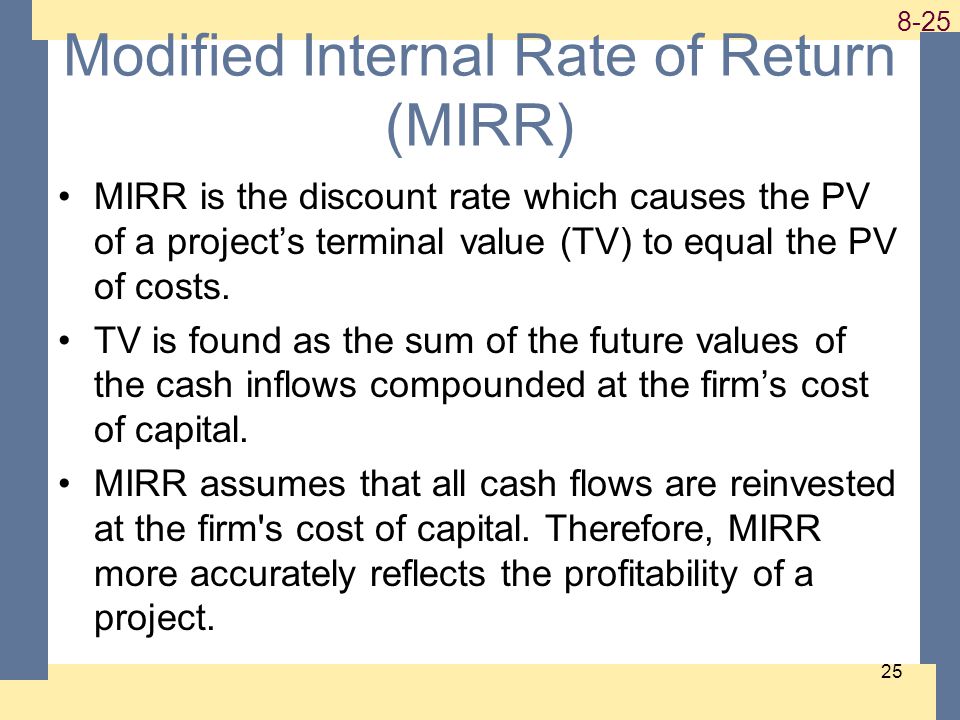 8-25

Modified Internal Rate of Return (MIRR)

• MIRR is the discount rate which causes the PV of a project’s terminal value (TV) to equal the PV of costs.

• TV is found as the sum of the future values of the cash inflows compounded at the firm’s cost of capital.

• MIRR assumes that all cash flows are reinvested at the firm's cost of capital. Therefore, MIRR more accurately reflects the profitability of a project.

25